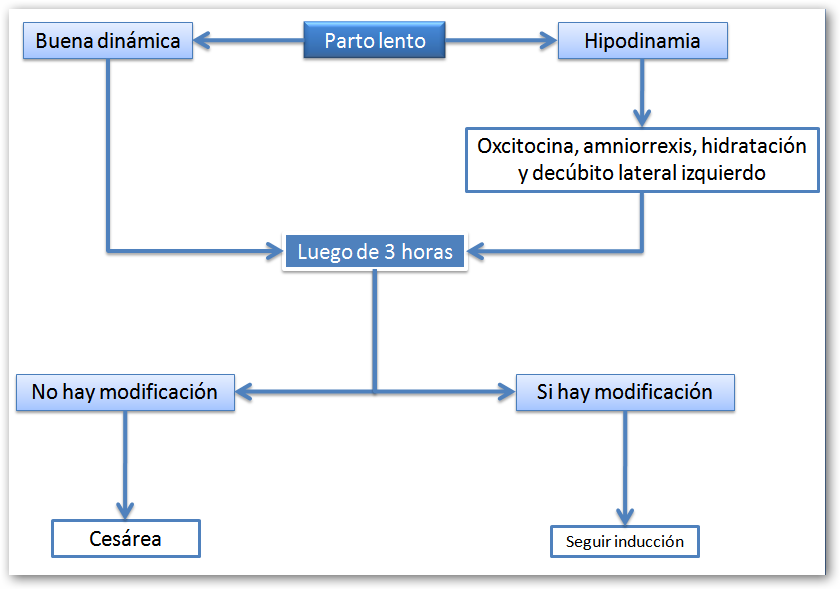 Buena dinámica

Parto lento

Hipodinamia

Oxcitocina, amniorrexis, hidratación y decúbito lateral izquierdo

Luego de 3 horas

No hay modificación

Si hay modificación

Cesárea

Seguir inducción